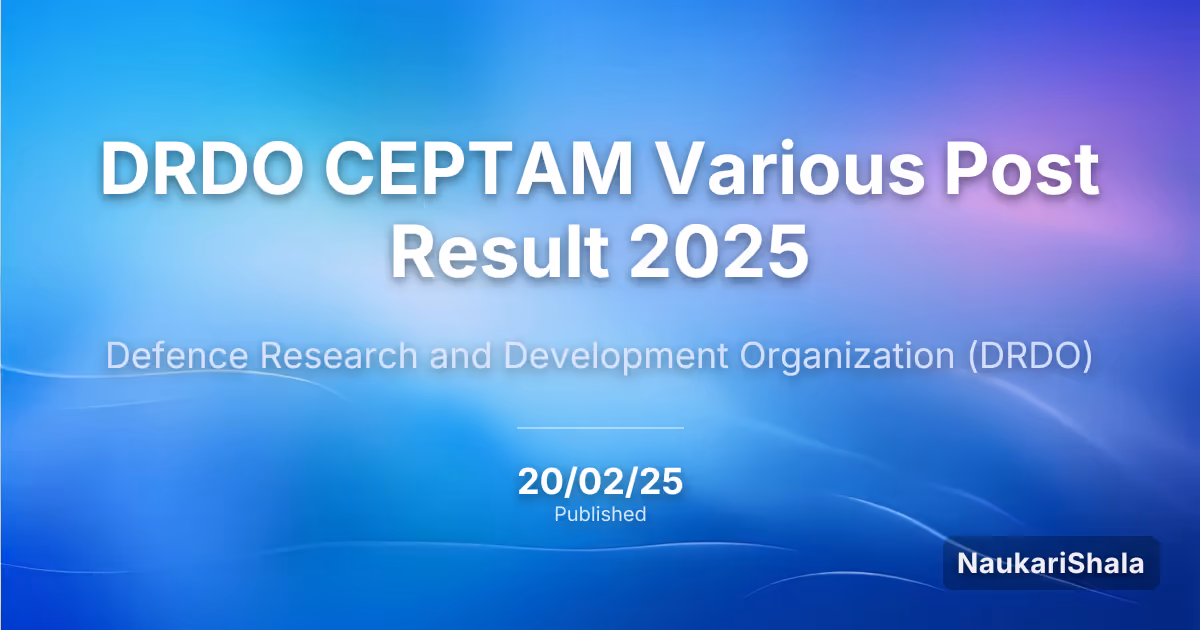 DRDO CEPTAM Various Post Result 2025

Defence Research and Development Organization (DRDO)

20/02/25
Published

NaukariShala